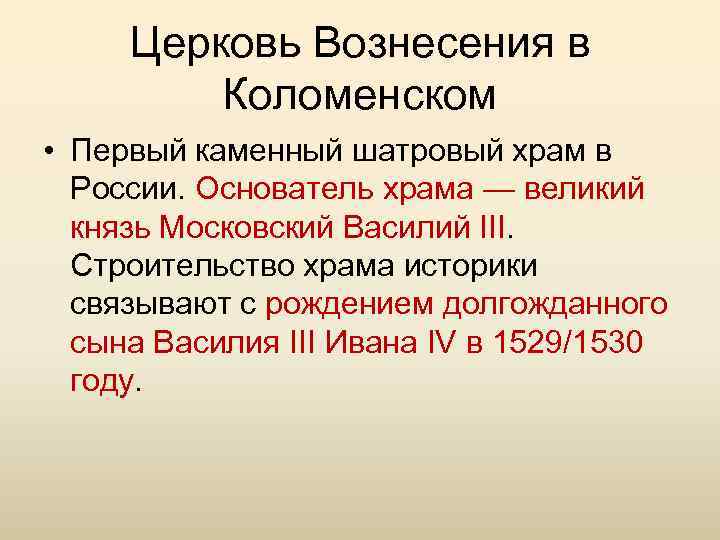 Церковь Вознесения в Коломенском

• Первый каменный шатровый храм в России. Основатель храма — великий князь Московский Василий III. Строительство храма историки связывают с рождением долгожданного сына Василия III Ивана IV в 1529/1530 году.